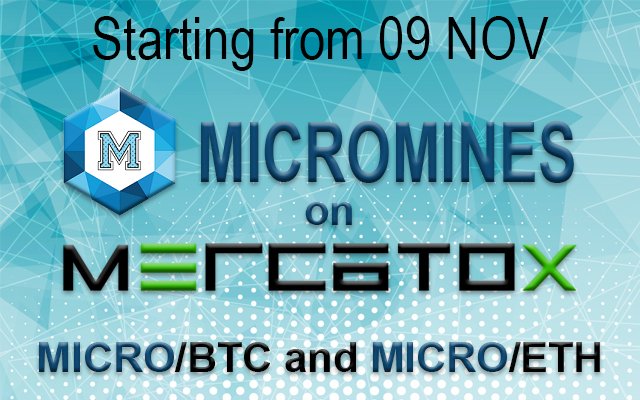 Starting from 09 NOV

M

MICROMINES

on

MERCATOX

MICRO/BTC and MICRO/ETH